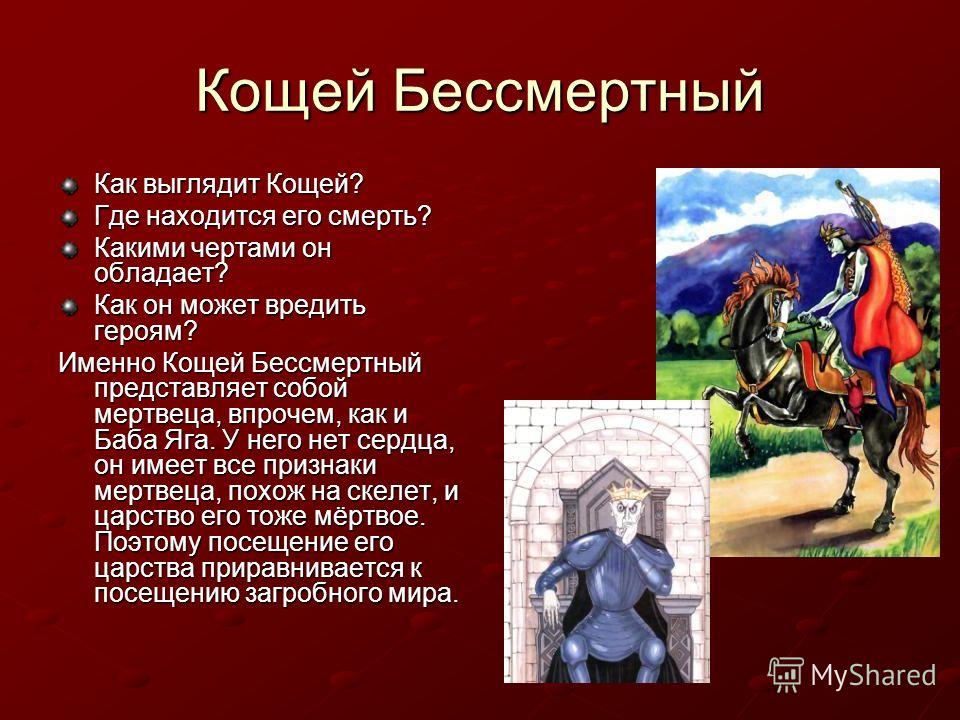 Кощей Бессмертный

Как выглядит Кощей?
Где находится его смерть?
Какими чертами он обладает?
Как он может вредить героям?

Именно Кощей Бессмертный представляет собой мертвеца, впрочем, как и Баба Яга. У него нет сердца, он имеет все признаки мертвеца, похож на скелет, и царство его тоже мёртвое. Поэтому посещение его царства приравнивается к посещению загробного мира.

MyShared